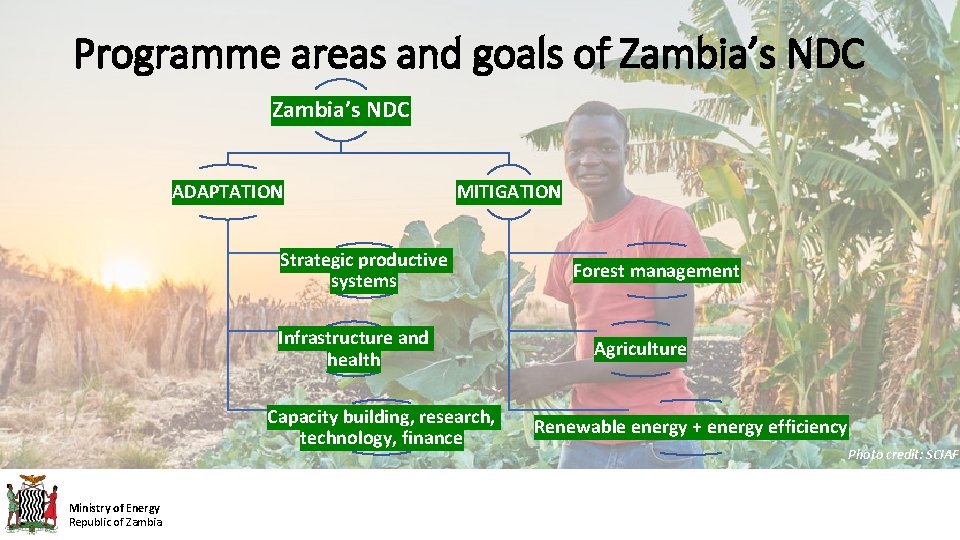 Programme areas and goals of Zambia's NDC

Zambia's NDC

ADAPTATION

MITIGATION

Strategic productive systems

Infrastructure and health

Capacity building, research, technology, finance

Forest management

Agriculture

Renewable energy + energy efficiency

Photo credit: SCIAF

Ministry of Energy
Republic of Zambia